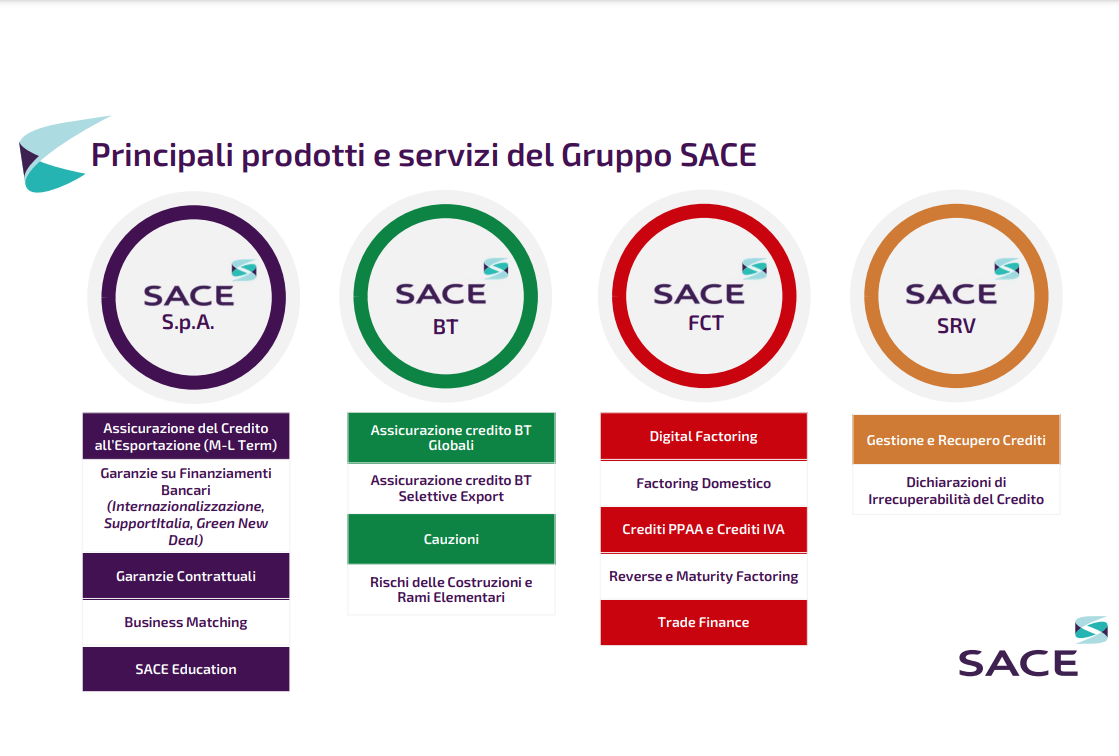 Principali prodotti e servizi del Gruppo SACE

SACE S.p.A.

Assicurazione del Credito all'Esportazione (M-L Term)

Garanzie su Finanziamenti Bancari (Internazionalizzazione, SupportItalia, Green New Deal)

Garanzie Contrattuali

Business Matching

SACE Education

SACE BT

Assicurazione credito BT Globali

Assicurazione credito BT Selettive Export

Cauzioni

Rischi delle Costruzioni e Rami Elementari

SACE FCT

Digital Factoring

Factoring Domestico

Crediti PPAA e Crediti IVA

Reverse e Maturity Factoring

Trade Finance

SACE SRV

Gestione e Recupero Crediti

Dichiarazioni di Irrecuperabilità del Credito

SACE